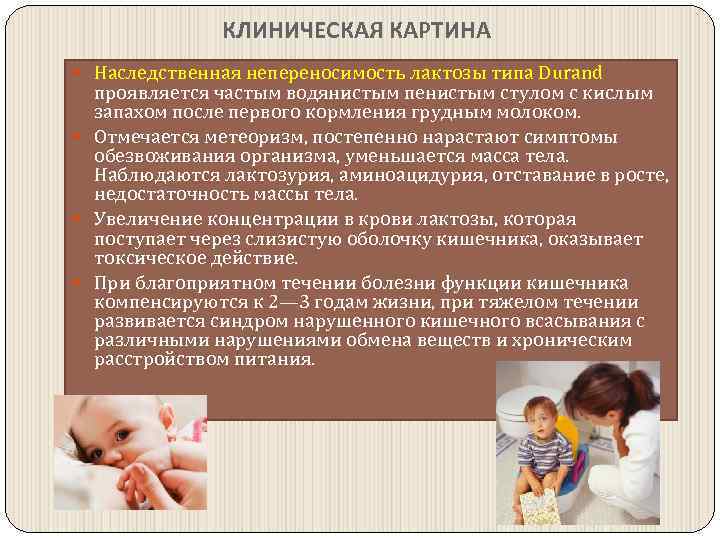 КЛИНИЧЕСКАЯ КАРТИНА

Наследственная непереносимость лактозы типа Durand проявляется частым водянистым пенистым стулом с кислым запахом после первого кормления грудным молоком.

Отмечается метеоризм, постепенно нарастают симптомы обезвоживания организма, уменьшается масса тела. Наблюдаются лактозурия, аминоацидурия, отставание в росте, недостаточность массы тела.

Увеличение концентрации в крови лактозы, которая поступает через слизистую оболочку кишечника, оказывает токсическое действие.

При благоприятном течении болезни функции кишечника компенсируются к 2—3 годам жизни, при тяжелом течении развивается синдром нарушенного кишечного всасывания с различными нарушениями обмена веществ и хроническим расстройством питания.